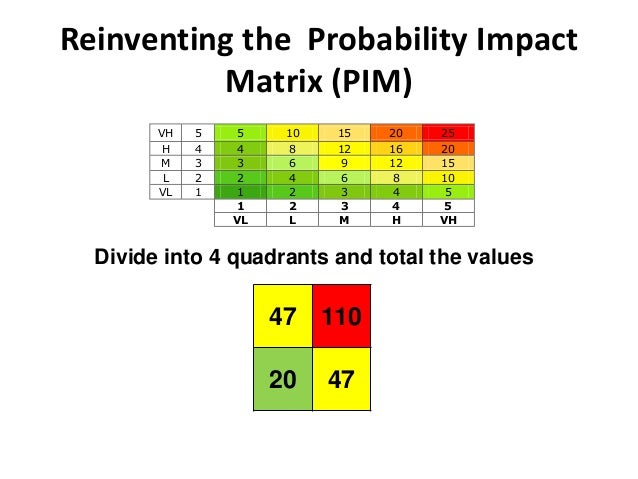 Reinventing the  Probability Impact Matrix (PIM)

| VH | 5 | 5 | 10 | 15 | 20 | 25 |
|---|---|---|---|---|---|---|
| H | 4 | 4 | 8 | 12 | 16 | 20 |
| M | 3 | 3 | 6 | 9 | 12 | 15 |
| L | 2 | 2 | 4 | 6 | 8 | 10 |
| VL | 1 | 1 | 2 | 3 | 4 | 5 |
| | | 1 | 2 | 3 | 4 | 5 |
| | | VL | L | M | H | VH |

Divide into 4 quadrants and total the values

| 47 | 110 |
|---|---|
| 20 | 47 |